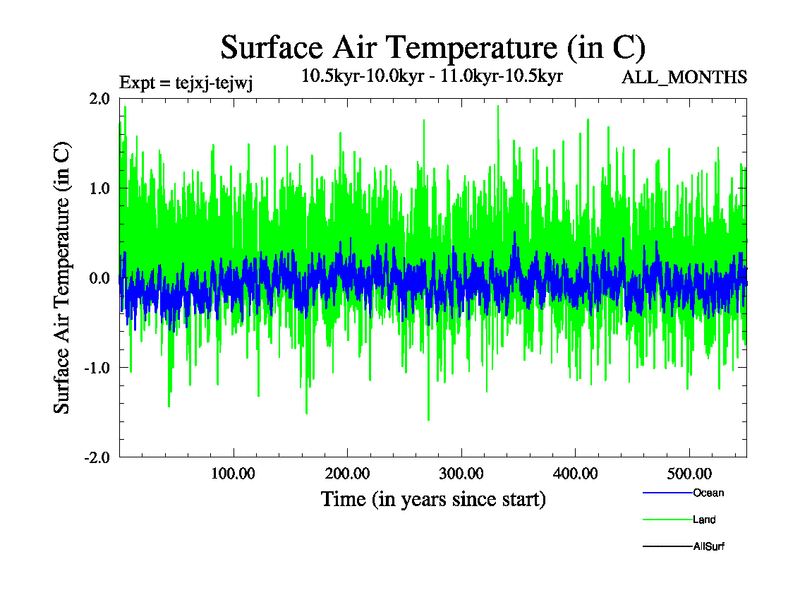 Surface Air Temperature (in C)

Expt = tejxj-tejwj

10.5kyr-10.0kyr - 11.0kyr-10.5kyr

ALL_MONTHS

Surface Air Temperature (in C)

2.0
1.0
0.0
-1.0
-2.0

100.00
200.00
300.00
400.00
500.00

Time (in years since start)

Ocean
Land
AllSurf